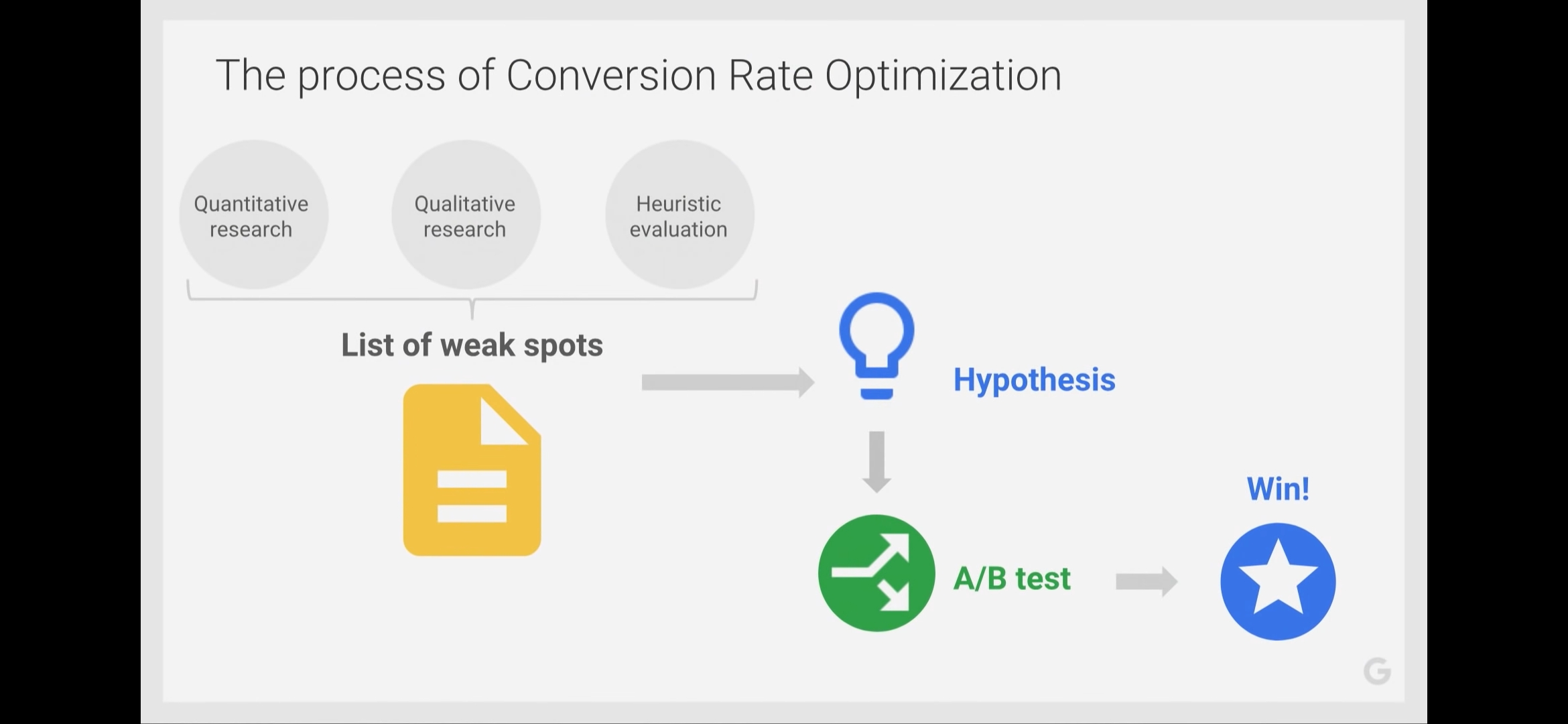 The process of Conversion Rate Optimization

Quantitative research

Qualitative research

Heuristic evaluation

List of weak spots

Hypothesis

A/B test

Win!

G